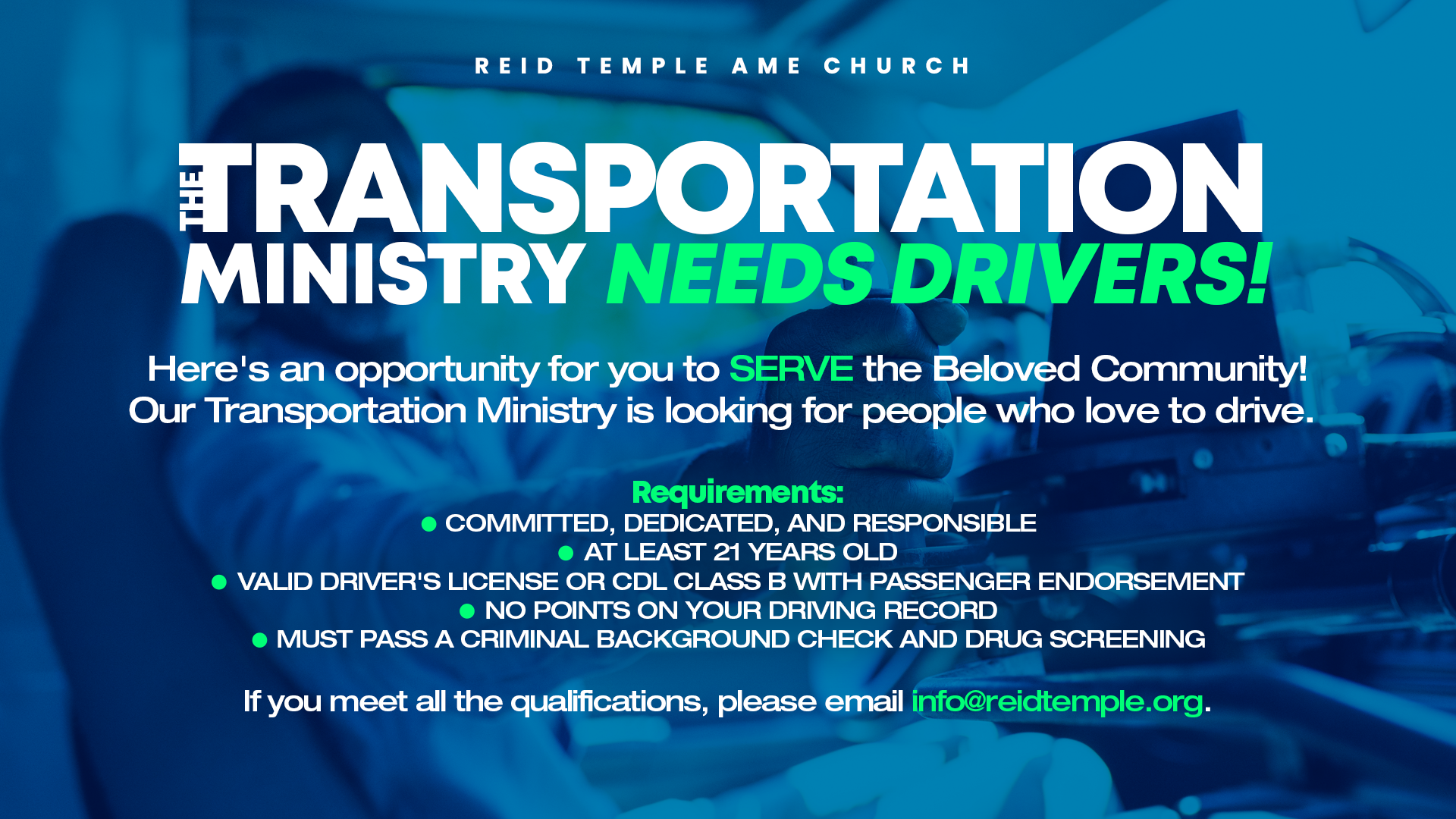 REID TEMPLE AME CHURCH

THE TRANSPORTATION MINISTRY NEEDS DRIVERS!

Here's an opportunity for you to SERVE the Beloved Community! Our Transportation Ministry is looking for people who love to drive.

Requirements:
● COMMITTED, DEDICATED, AND RESPONSIBLE
● AT LEAST 21 YEARS OLD
● VALID DRIVER'S LICENSE OR CDL CLASS B WITH PASSENGER ENDORSEMENT
● NO POINTS ON YOUR DRIVING RECORD
● MUST PASS A CRIMINAL BACKGROUND CHECK AND DRUG SCREENING

If you meet all the qualifications, please email info@reidtemple.org.